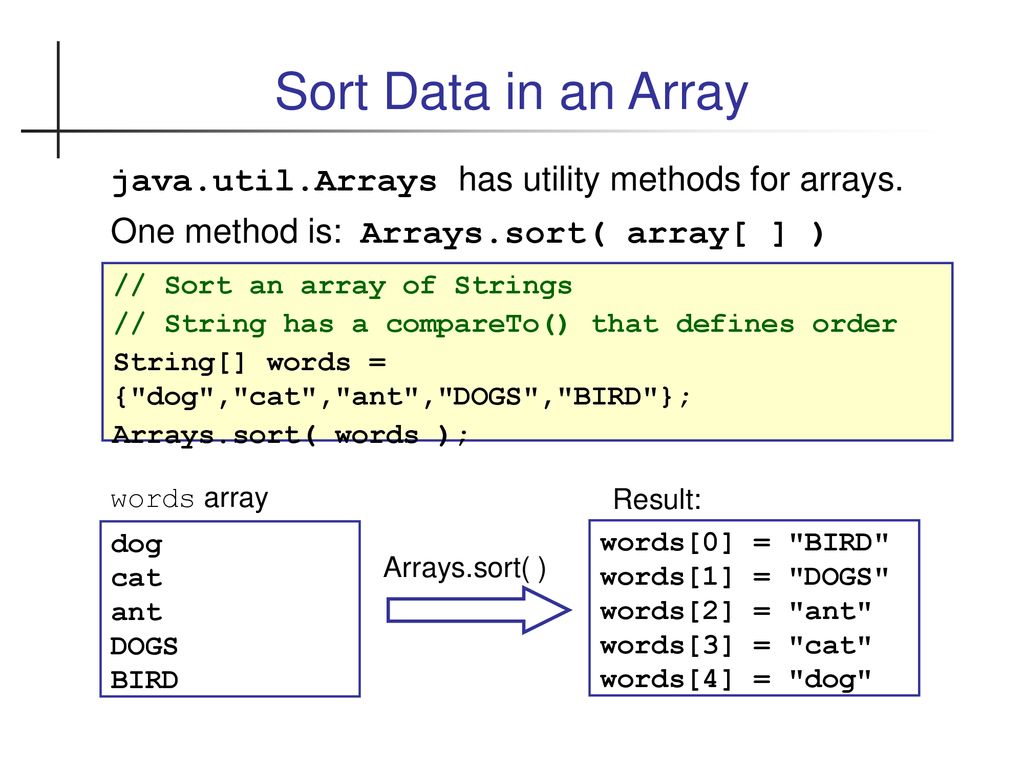 Sort Data in an Array

java.util.Arrays has utility methods for arrays.

One method is: Arrays.sort( array[ ] )

// Sort an array of Strings
// String has a compareTo() that defines order
String[] words =
{"dog","cat","ant","DOGS","BIRD"};
Arrays.sort( words );

words array

dog
cat
ant
DOGS
BIRD

Arrays.sort( )

Result:

words[0] = "BIRD"
words[1] = "DOGS"
words[2] = "ant"
words[3] = "cat"
words[4] = "dog"